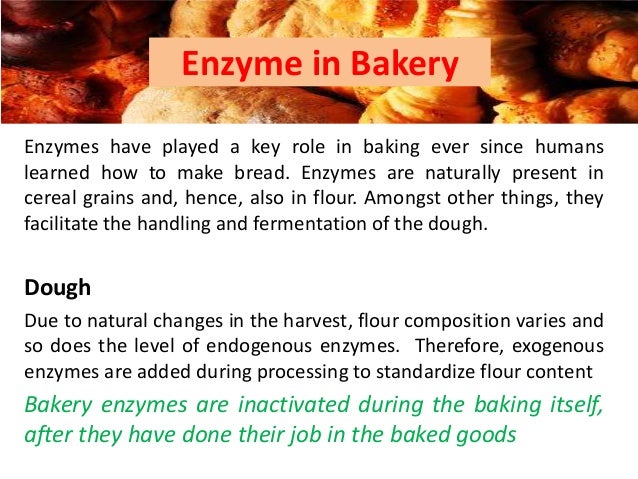 Enzyme in Bakery

Enzymes have played a key role in baking ever since humans learned how to make bread. Enzymes are naturally present in cereal grains and, hence, also in flour. Amongst other things, they facilitate the handling and fermentation of the dough.

Dough

Due to natural changes in the harvest, flour composition varies and so does the level of endogenous enzymes. Therefore, exogenous enzymes are added during processing to standardize flour content

Bakery enzymes are inactivated during the baking itself, after they have done their job in the baked goods